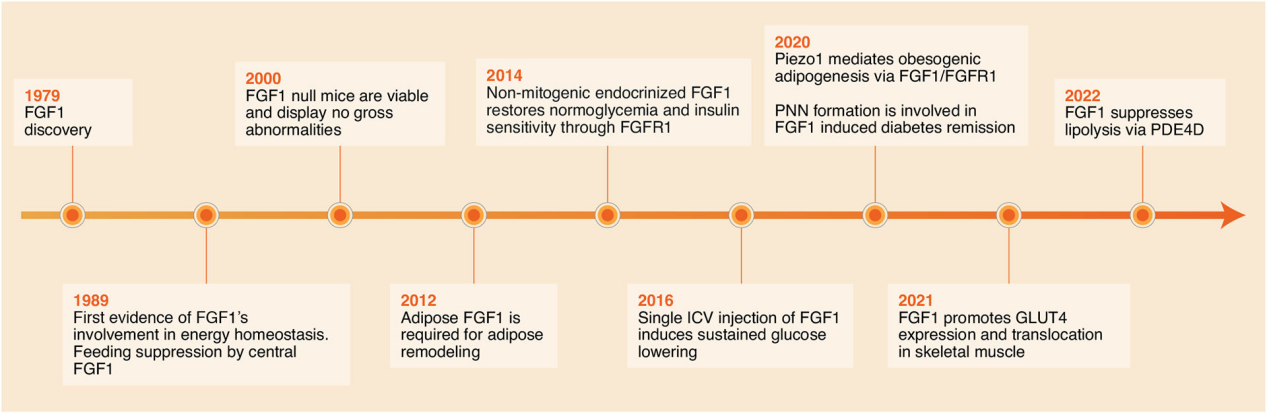 1979
FGF1 discovery

1989
First evidence of FGF1's involvement in energy homeostasis. Feeding suppression by central FGF1

2000
FGF1 null mice are viable and display no gross abnormalities

2012
Adipose FGF1 is required for adipose remodeling

2014
Non-mitogenic endocrinized FGF1 restores normoglycemia and insulin sensitivity through FGFR1

2016
Single ICV injection of FGF1 induces sustained glucose lowering

2020
Piezo1 mediates obesogenic adipogenesis via FGF1/FGFR1

PNN formation is involved in FGF1 induced diabetes remission

2021
FGF1 promotes GLUT4 expression and translocation in skeletal muscle

2022
FGF1 suppresses lipolysis via PDE4D